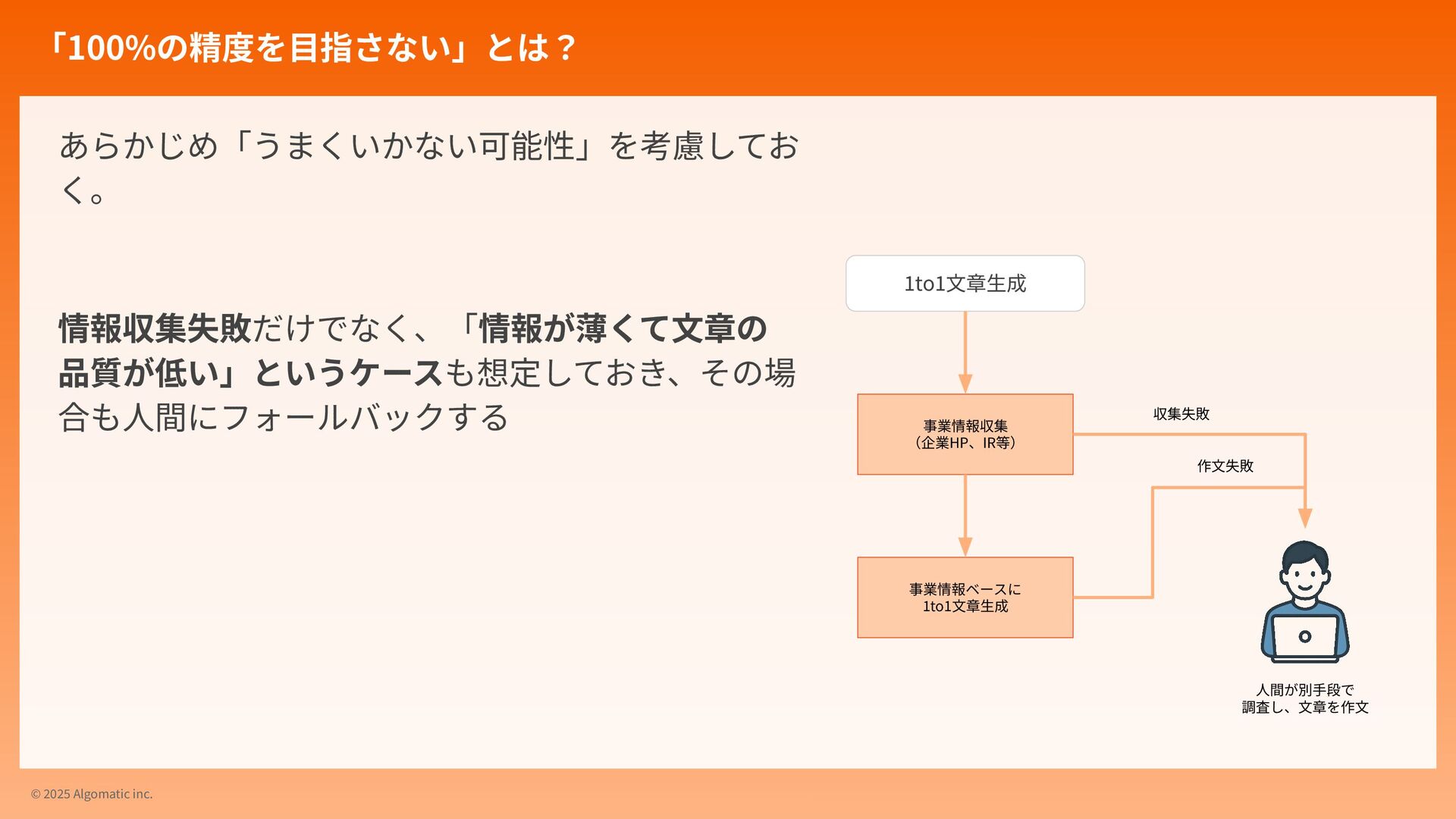 「100%の精度を目指さない」とは？

あらかじめ「うまくいかない可能性」を考慮しておく。

情報収集失敗だけでなく、「情報が薄くて文章の品質が低い」というケースも想定しておき、その場合も人間にフォールバックする

1to1文章生成

事業情報収集
（企業HP、IR等）

収集失敗

作文失敗

事業情報ベースに
1to1文章生成

人間が別手段で
調査し、文章を作文

© 2025 Algomatic inc.